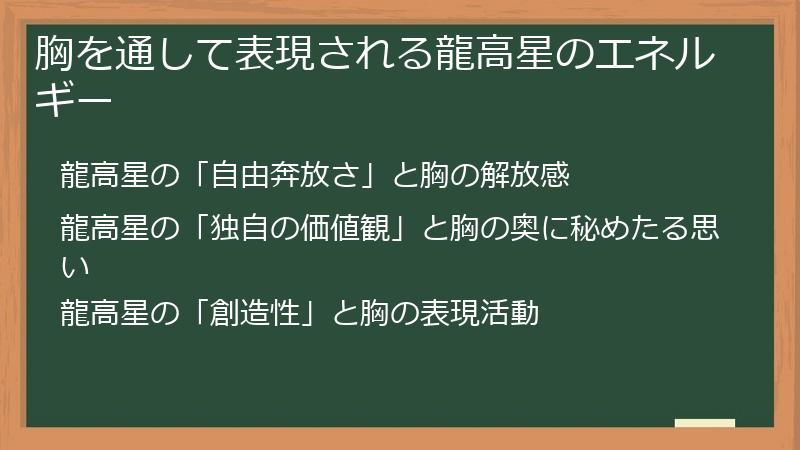 胸を通して表現される龍高星のエネルギー

龍高星の「自由奔放さ」と胸の解放感

龍高星の「独自の価値観」と胸の奥に秘めたる思い

龍高星の「創造性」と胸の表現活動